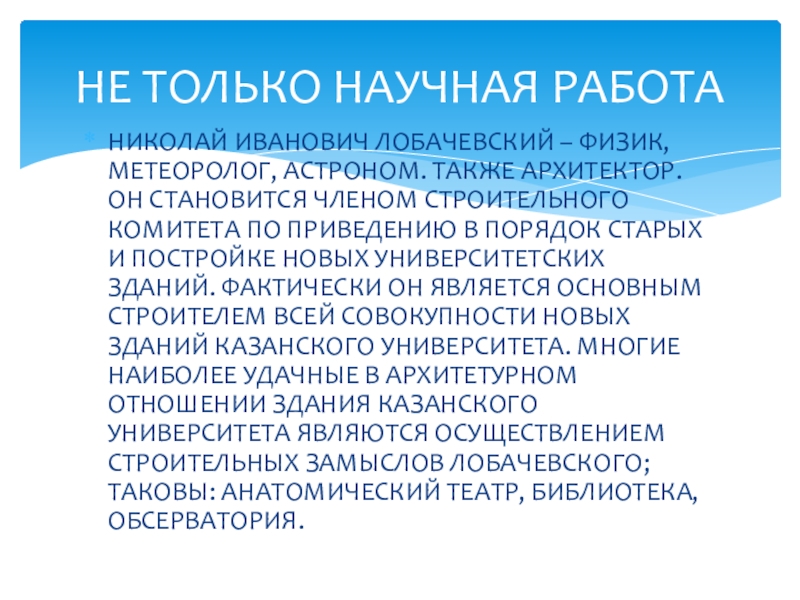 НЕ ТОЛЬКО НАУЧНАЯ РАБОТА

НИКОЛАЙ ИВАНОВИЧ ЛОБАЧЕВСКИЙ – ФИЗИК, МЕТЕОРОЛОГ, АСТРОНОМ. ТАКЖЕ АРХИТЕКТОР. ОН СТАНОВИТСЯ ЧЛЕНОМ СТРОИТЕЛЬНОГО КОМИТЕТА ПО ПРИВЕДЕНИЮ В ПОРЯДОК СТАРЫХ И ПОСТРОЙКЕ НОВЫХ УНИВЕРСИТЕТСКИХ ЗДАНИЙ. ФАКТИЧЕСКИ ОН ЯВЛЯЕТСЯ ОСНОВНЫМ СТРОИТЕЛЕМ ВСЕЙ СОВОКУПНОСТИ НОВЫХ ЗДАНИЙ КАЗАНСКОГО УНИВЕРСИТЕТА. МНОГИЕ НАИБОЛЕЕ УДАЧНЫЕ В АРХИТЕТУРНОМ ОТНОШЕНИИ ЗДАНИЯ КАЗАНСКОГО УНИВЕРСИТЕТА ЯВЛЯЮТСЯ ОСУЩЕСТВЛЕНИЕМ СТРОИТЕЛЬНЫХ ЗАМЫСЛОВ ЛОБАЧЕВСКОГО; ТАКОВЫ: АНАТОМИЧЕСКИЙ ТЕАТР, БИБЛИОТЕКА, ОБСЕРВАТОРИЯ.